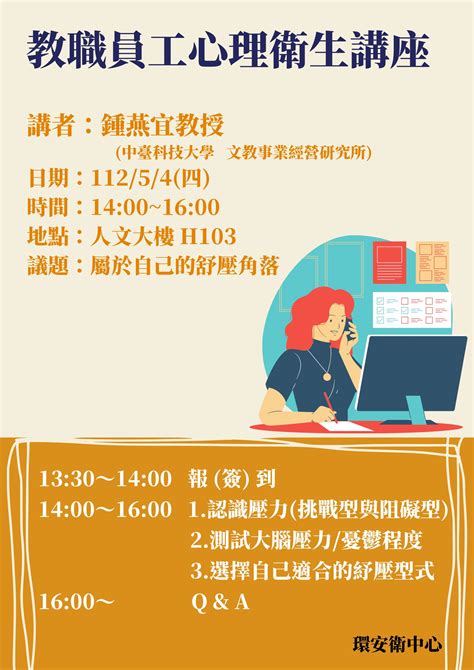 教職員工心理衛生講座

講者：鍾燕宜教授
(中臺科技大學　文教事業經營研究所)
日期：112/5/4(四)
時間：14:00~16:00
地點：人文大樓 H103
議題：屬於自己的舒壓角落

13:30～14:00　報 (簽) 到
14:00～16:00　1.認識壓力(挑戰型與阻礙型)
2.測試大腦壓力/憂鬱程度
3.選擇自己適合的紓壓型式
16:00～　Q & A

環安衛中心